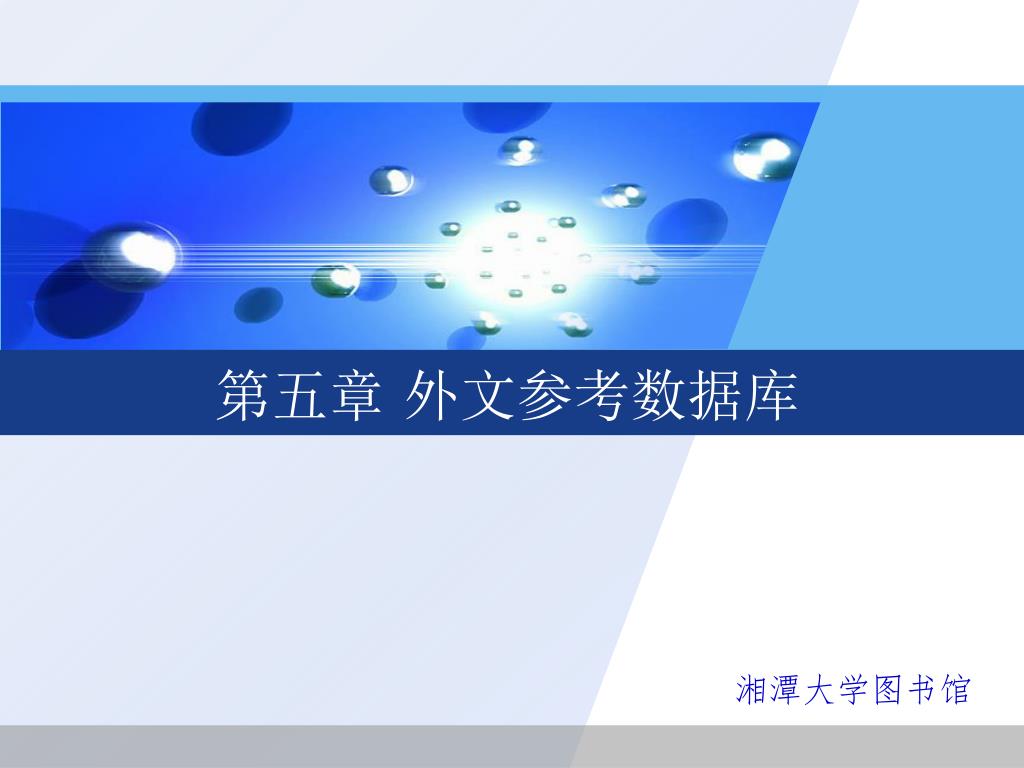 第五章 外文参考数据库

湘潭大学图书馆